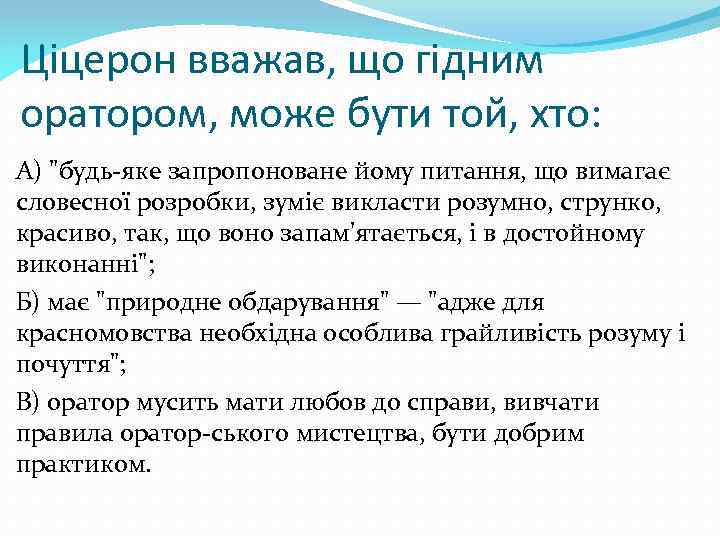 Ціцерон вважав, що гідним оратором, може бути той, хто:

А) "будь-яке запропоноване йому питання, що вимагає словесної розробки, зуміє викласти розумно, струнко, красиво, так, що воно запам'ятається, і в достойному виконанні";

Б) має "природне обдарування" — "адже для красномовства необхідна особлива грайливість розуму і почуття";

В) оратор мусить мати любов до справи, вивчати правила оратор-ського мистецтва, бути добрим практиком.